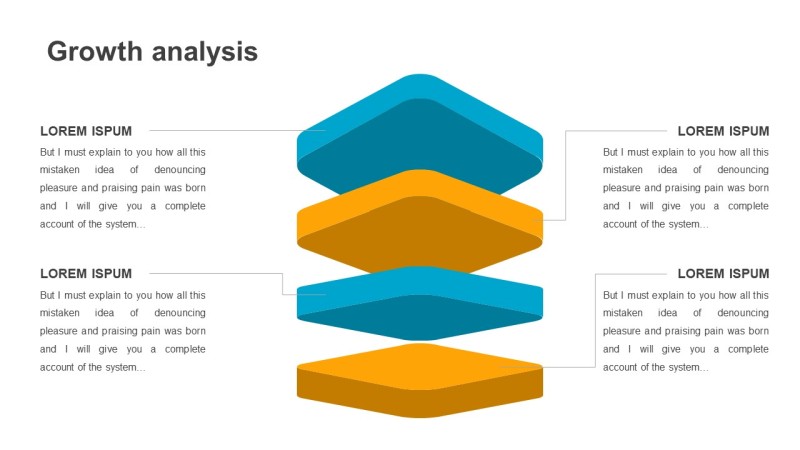 Growth analysis

LOREM ISPUM
But I must explain to you how all this mistaken idea of denouncing pleasure and praising pain was born and I will give you a complete account of the system...

LOREM ISPUM
But I must explain to you how all this mistaken idea of denouncing pleasure and praising pain was born and I will give you a complete account of the system...

LOREM ISPUM
But I must explain to you how all this mistaken idea of denouncing pleasure and praising pain was born and I will give you a complete account of the system...

LOREM ISPUM
But I must explain to you how all this mistaken idea of denouncing pleasure and praising pain was born and I will give you a complete account of the system...